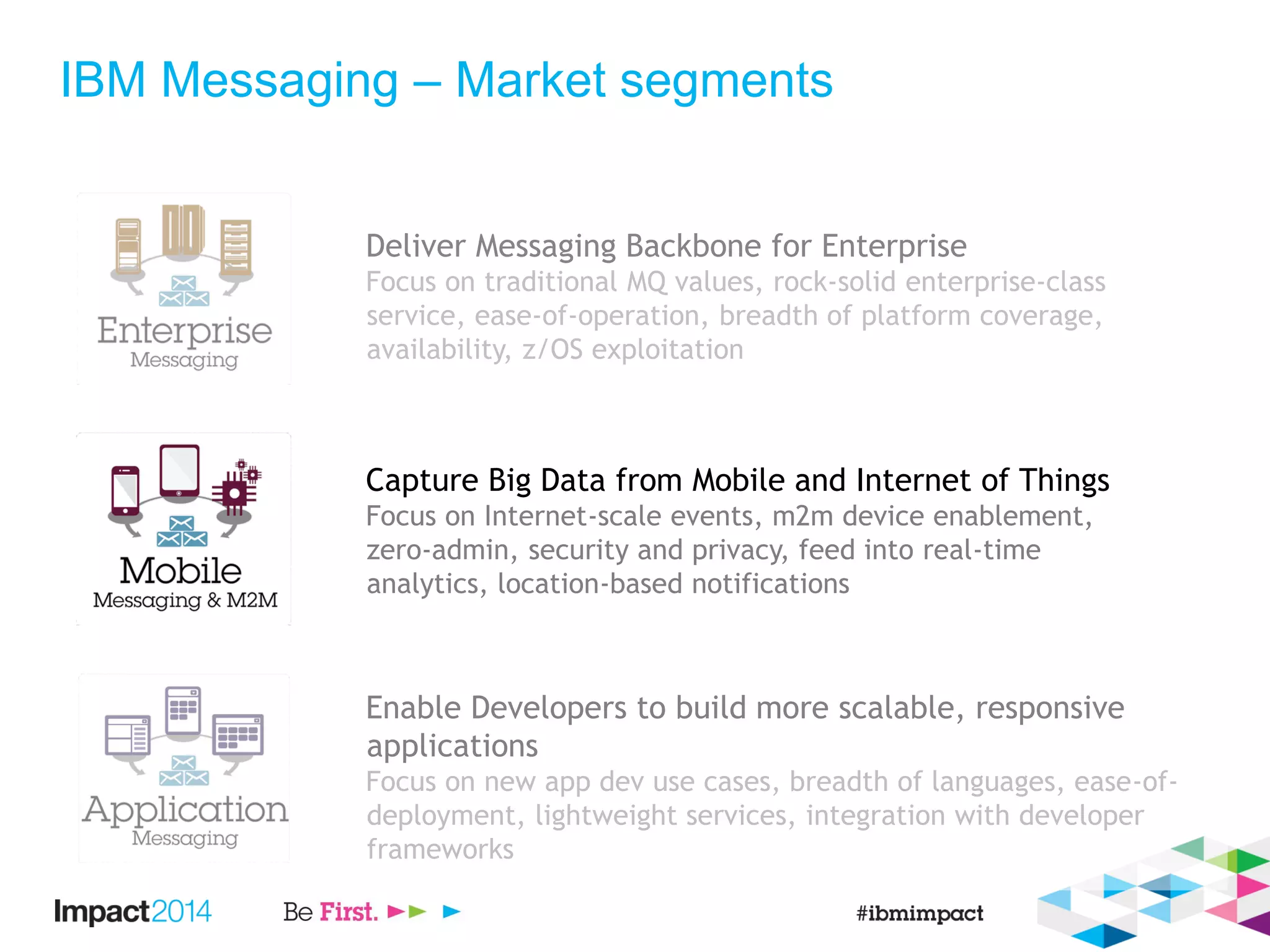 IBM Messaging – Market segments

Enterprise
Messaging

Deliver Messaging Backbone for Enterprise
Focus on traditional MQ values, rock-solid enterprise-class service, ease-of-operation, breadth of platform coverage, availability, z/OS exploitation

Mobile
Messaging & M2M

Capture Big Data from Mobile and Internet of Things
Focus on Internet-scale events, m2m device enablement, zero-admin, security and privacy, feed into real-time analytics, location-based notifications

Application
Messaging

Enable Developers to build more scalable, responsive applications
Focus on new app dev use cases, breadth of languages, ease-of-deployment, lightweight services, integration with developer frameworks

Impact2014 Be First. #ibmimpact